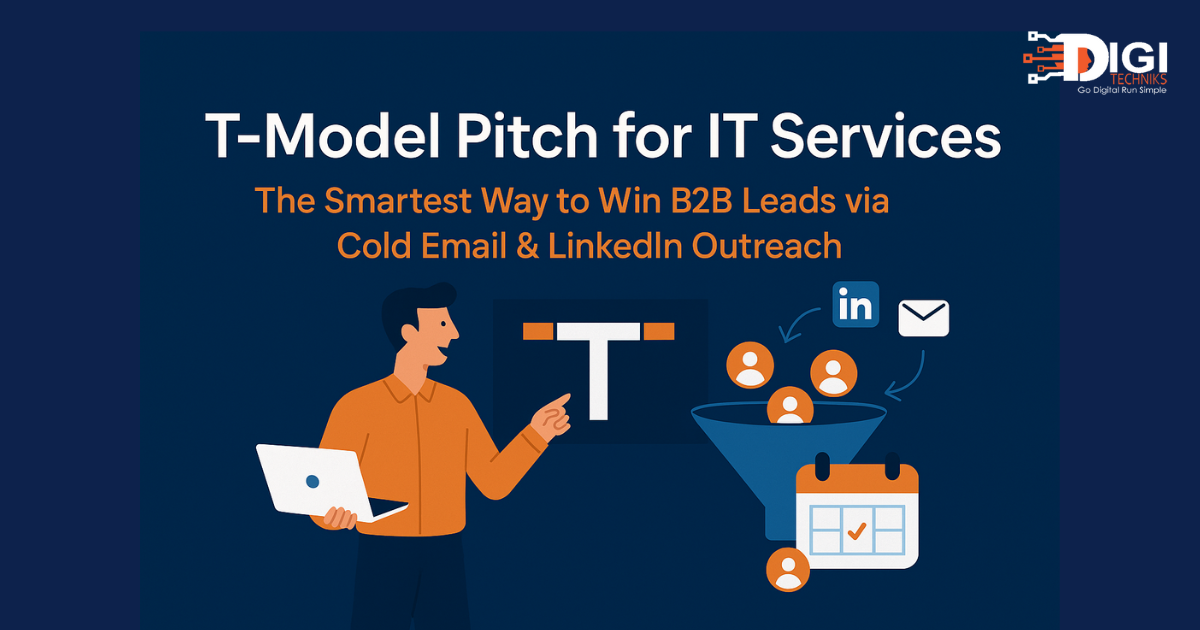 DIGI TECHNIKS
Go Digital Run Simple

T-Model Pitch for IT Services

The Smartest Way to Win B2B Leads via Cold Email & LinkedIn Outreach

T

in